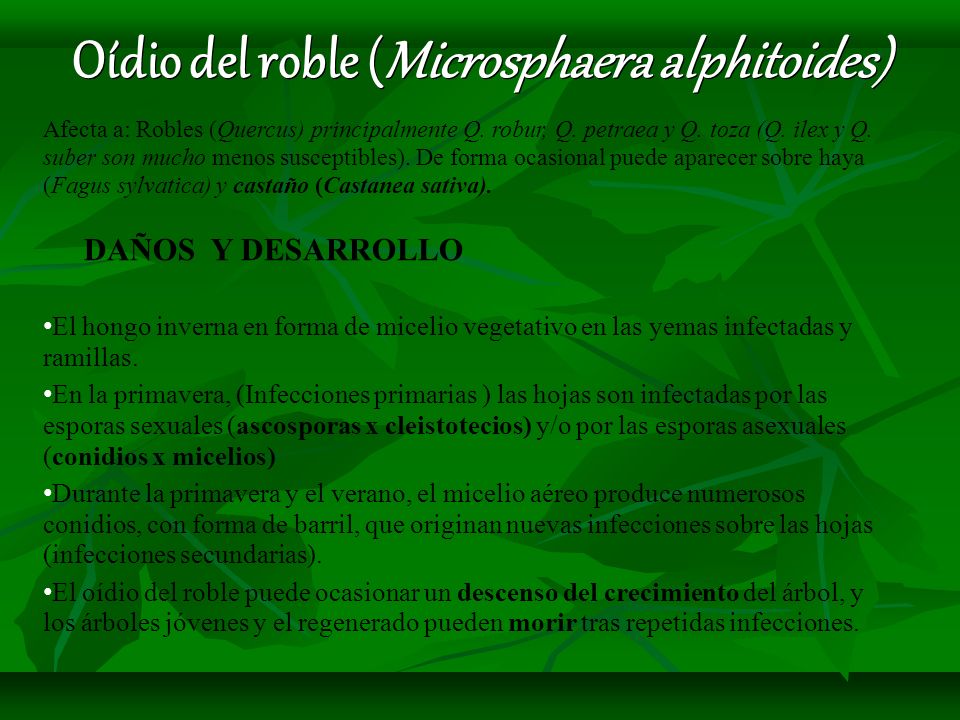 Oídio del roble (Microsphaera alphitoides)

Afecta a: Robles (Quercus) principalmente Q. robur, Q. petraea y Q. toza (Q. ilex y Q. suber son mucho menos susceptibles). De forma ocasional puede aparecer sobre haya (Fagus sylvatica) y castaño (Castanea sativa).

DAÑOS Y DESARROLLO

•El hongo inverna en forma de micelio vegetativo en las yemas infectadas y ramillas.

•En la primavera, (Infecciones primarias ) las hojas son infectadas por las esporas sexuales (ascosporas x cleistotecios) y/o por las esporas asexuales (conidios x micelios)

•Durante la primavera y el verano, el micelio aéreo produce numerosos conidios, con forma de barril, que originan nuevas infecciones sobre las hojas (infecciones secundarias).

•El oídio del roble puede ocasionar un descenso del crecimiento del árbol, y los árboles jóvenes y el regenerado pueden morir tras repetidas infecciones.